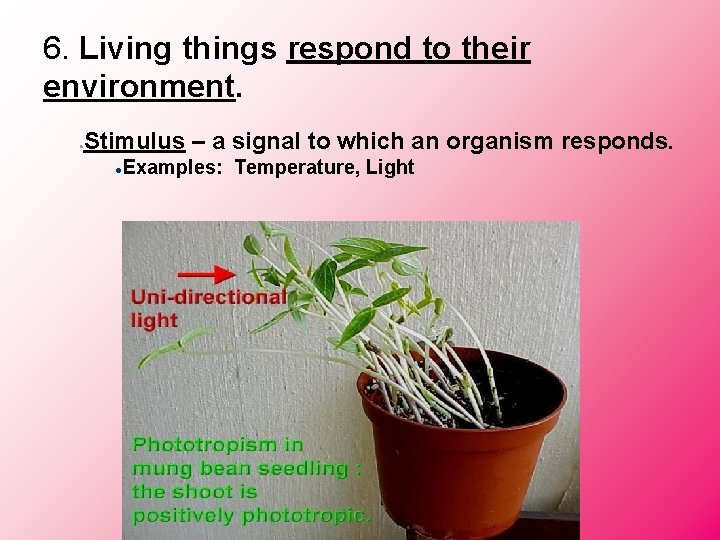 6. Living things respond to their environment.

Stimulus – a signal to which an organism responds.

Examples: Temperature, Light

Uni-directional light

Phototropism in mung bean seedling : the shoot is positively phototropic.